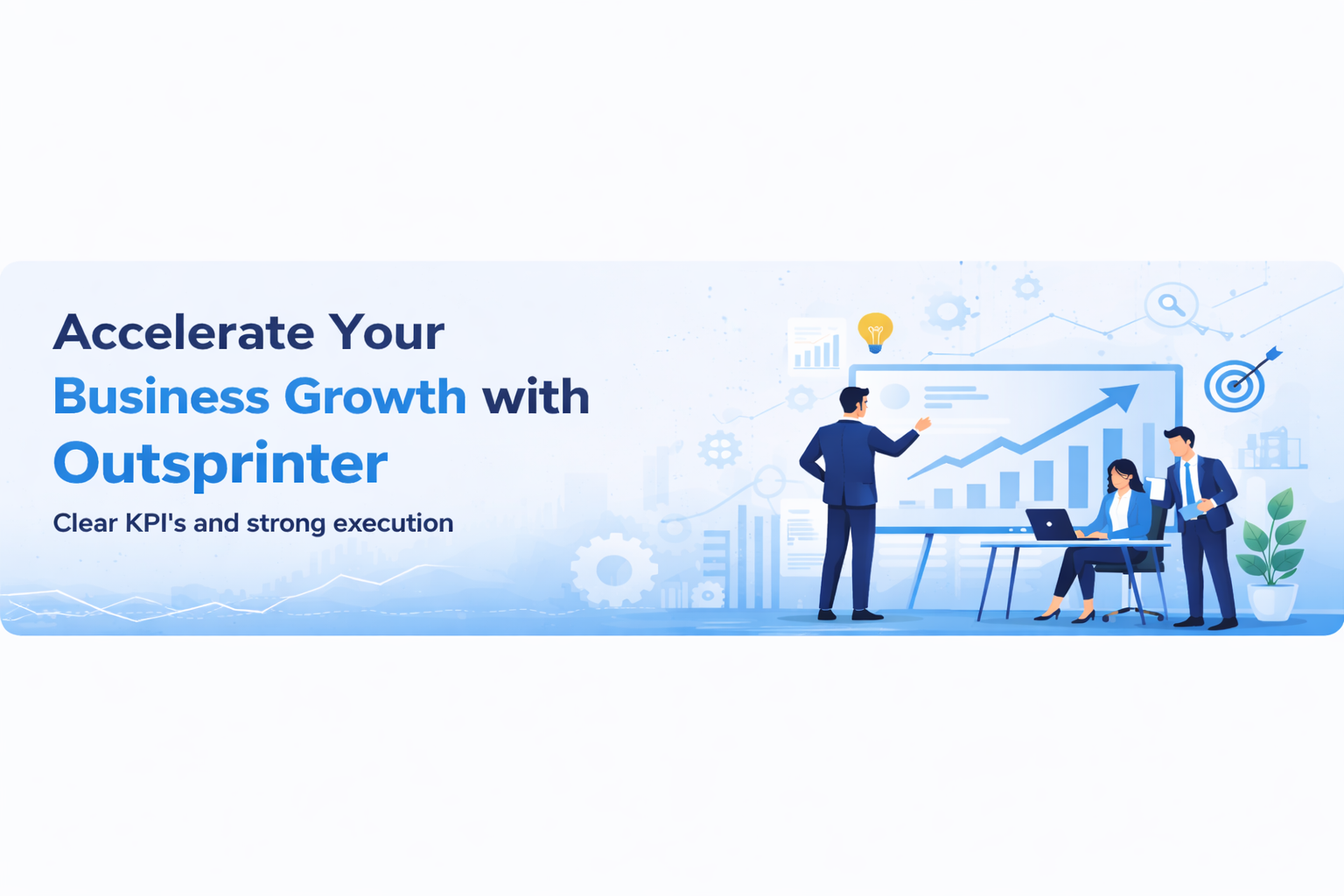 Accelerate Your Business Growth with Outsprinter

Clear KPI's and strong execution